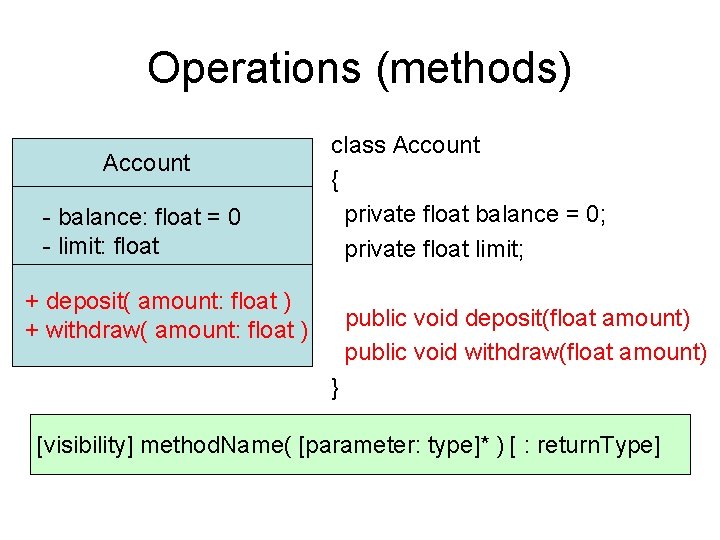 Operations (methods)

Account

- balance: float = 0
- limit: float

+ deposit( amount: float )
+ withdraw( amount: float )

class Account
{
private float balance = 0;
private float limit;

public void deposit(float amount)
public void withdraw(float amount)
}

[visibility] methodName( [parameter: type]* ) [ : returnType]